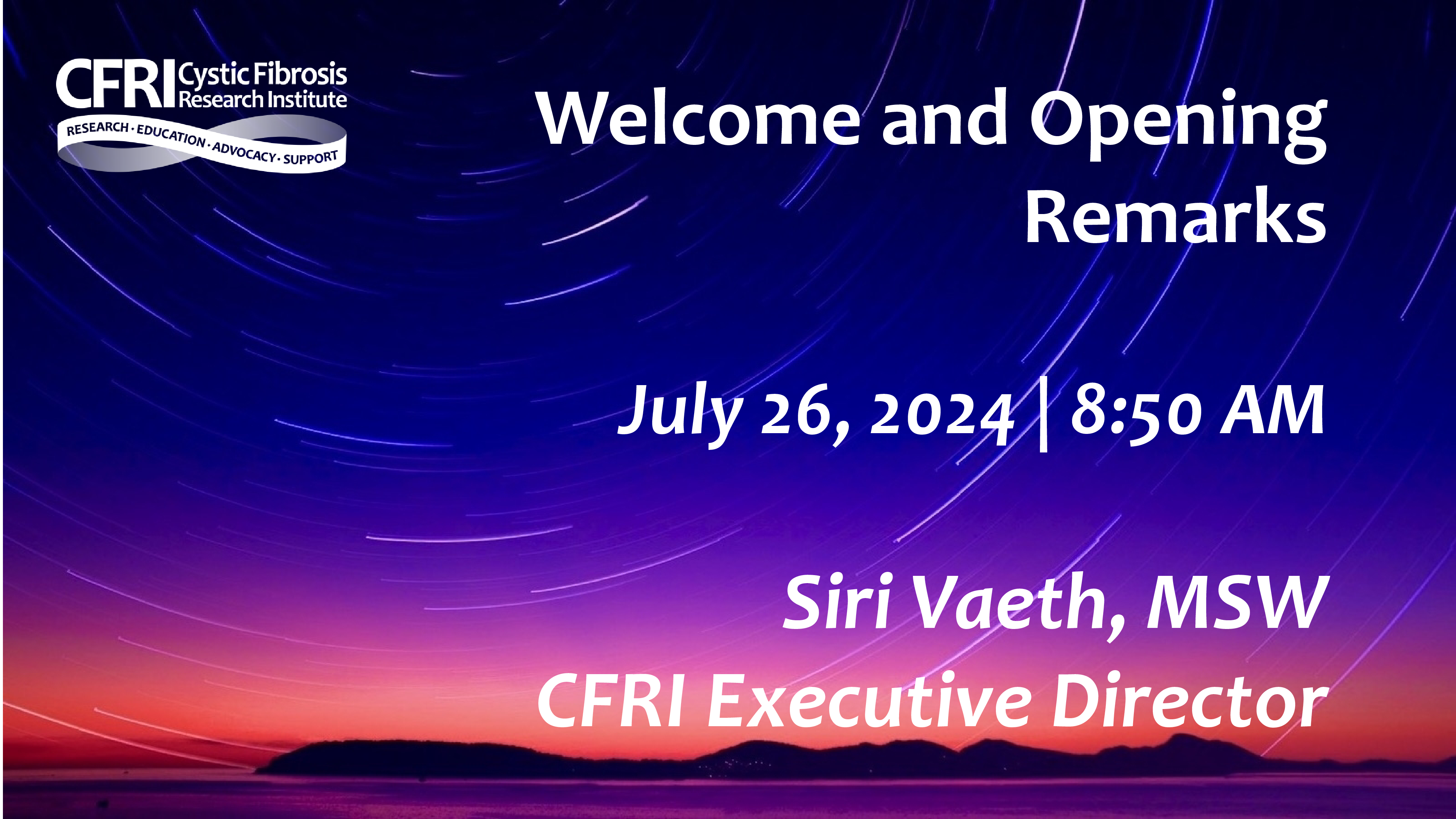 CFRI Cystic Fibrosis Research Institute

RESEARCH · EDUCATION · ADVOCACY · SUPPORT

Welcome and Opening Remarks

July 26, 2024 | 8:50 AM

Siri Vaeth, MSW
CFRI Executive Director